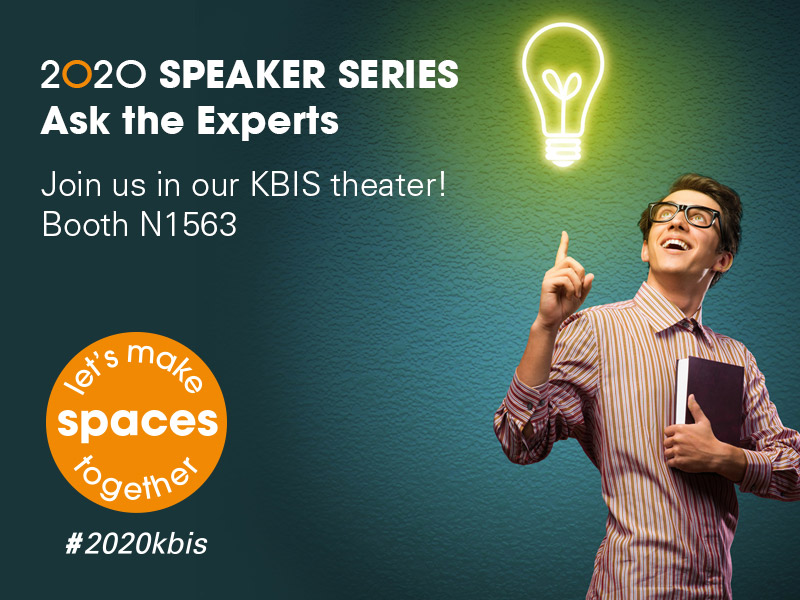 2020 SPEAKER SERIES
Ask the Experts

Join us in our KBIS theater!
Booth N1563

let's make
spaces
together

#2020kbis